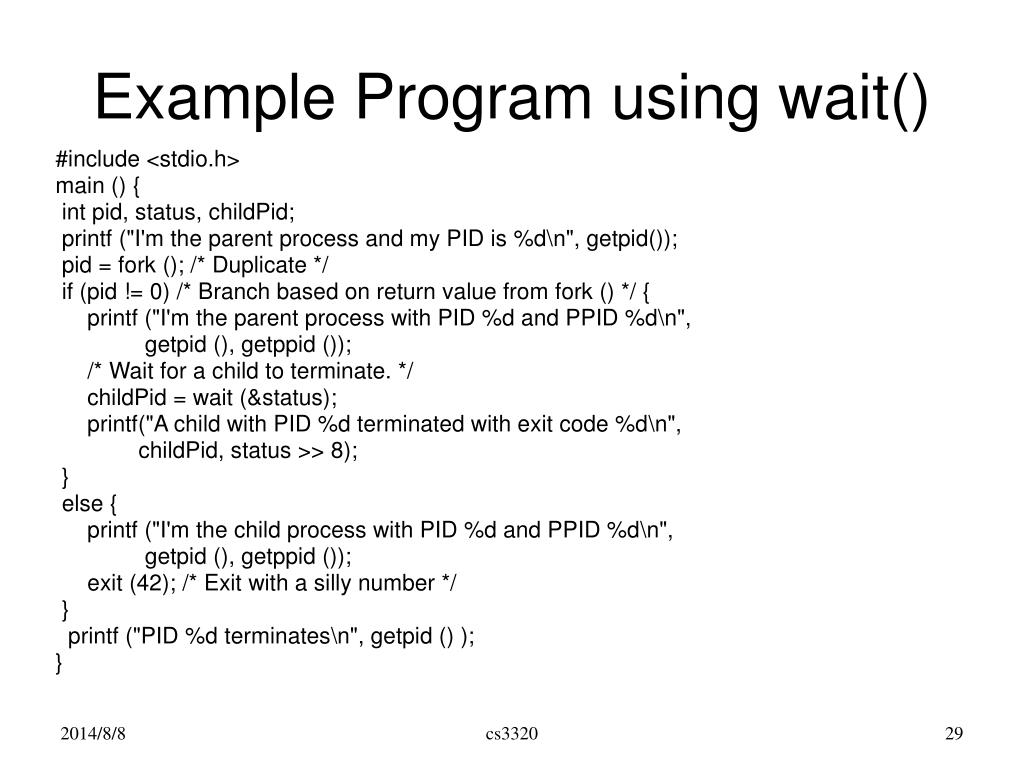 Example Program using wait()

#include <stdio.h>
main () {
 int pid, status, childPid;
 printf ("I'm the parent process and my PID is %d\n", getpid());
 pid = fork (); /* Duplicate */
 if (pid != 0) /* Branch based on return value from fork () */ {
 printf ("I'm the parent process with PID %d and PPID %d\n",
 getpid (), getppid ());
 /* Wait for a child to terminate. */
 childPid = wait (&status);
 printf("A child with PID %d terminated with exit code %d\n",
 childPid, status >> 8);
 }
 else {
 printf ("I'm the child process with PID %d and PPID %d\n",
 getpid (), getppid ());
 exit (42); /* Exit with a silly number */
 }
 printf ("PID %d terminates\n", getpid () );
}

2014/8/8

cs3320

29